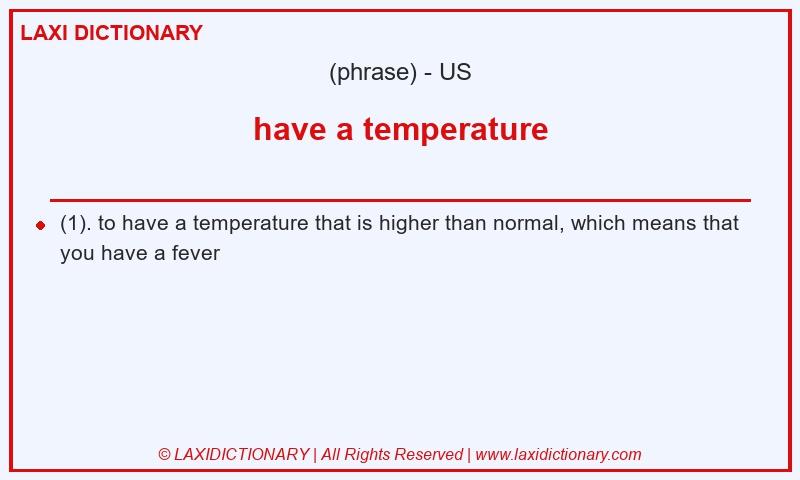 LAXI DICTIONARY

(phrase) - US

have a temperature

(1). to have a temperature that is higher than normal, which means that you have a fever

© LAXIDICTIONARY | All Rights Reserved | www.laxidictionary.com